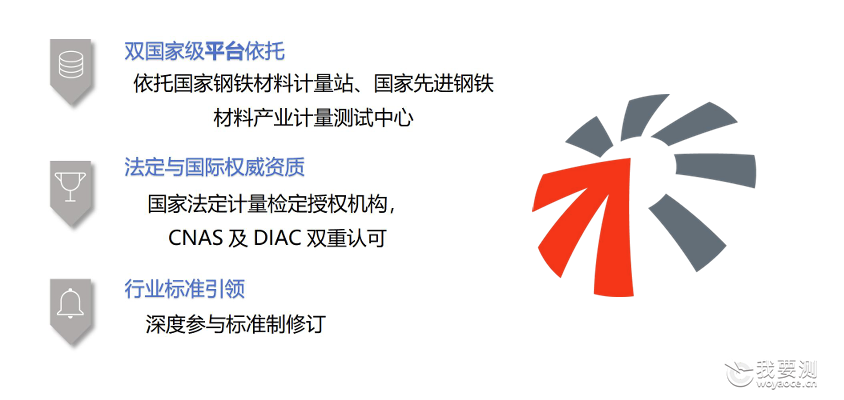 双国家级平台依托
依托国家钢铁材料计量站、国家先进钢铁材料产业计量测试中心

法定与国际权威资质
国家法定计量检定授权机构，CNAS 及 DIAC 双重认可

行业标准引领
深度参与标准制修订

我要测
woyaoce.cn